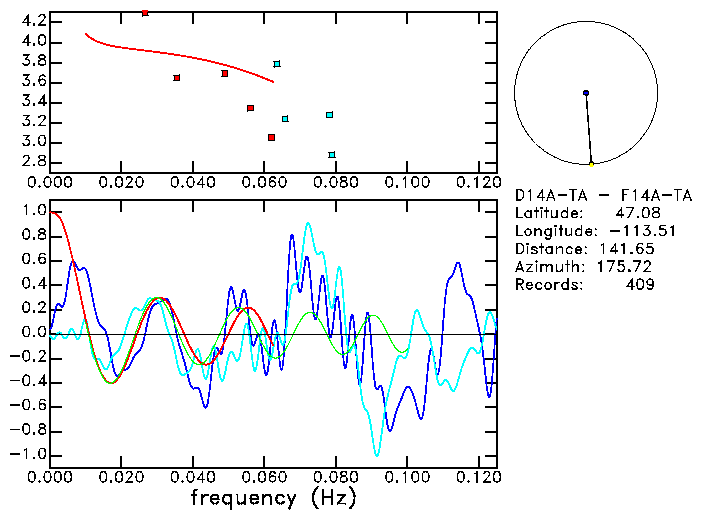 4.2
4.0
3.8
3.6
3.4
3.2
3.0
2.8
0.000 0.020 0.040 0.060 0.080 0.100 0.120

D14A-TA - F14A-TA
Latitude: 47.08
Longitude: -113.51
Distance: 141.65
Azimuth: 175.72
Records: 409

1.0
0.8
0.6
0.4
0.2
0.0
-0.2
-0.4
-0.6
-0.8
-1.0
0.000 0.020 0.040 0.060 0.080 0.100 0.120
frequency (Hz)